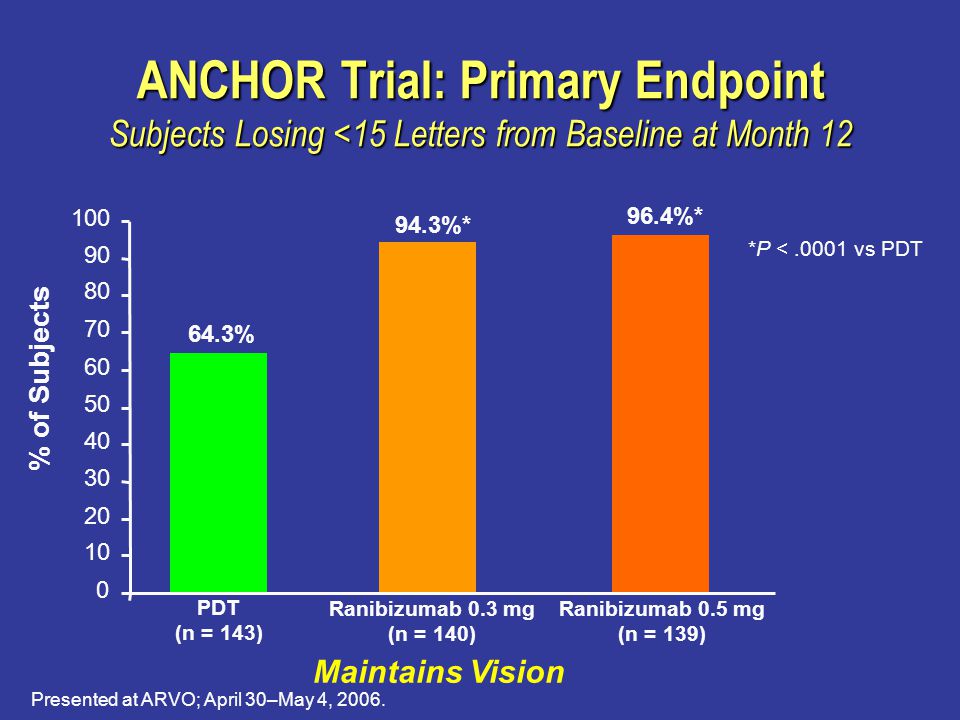 ANCHOR Trial: Primary Endpoint
Subjects Losing <15 Letters from Baseline at Month 12

% of Subjects

100
90
80
70
60
50
40
30
20
10
0

64.3%
94.3%*
96.4%*

*P < .0001 vs PDT

PDT
(n = 143)

Ranibizumab 0.3 mg
(n = 140)

Ranibizumab 0.5 mg
(n = 139)

Maintains Vision

Presented at ARVO; April 30–May 4, 2006.